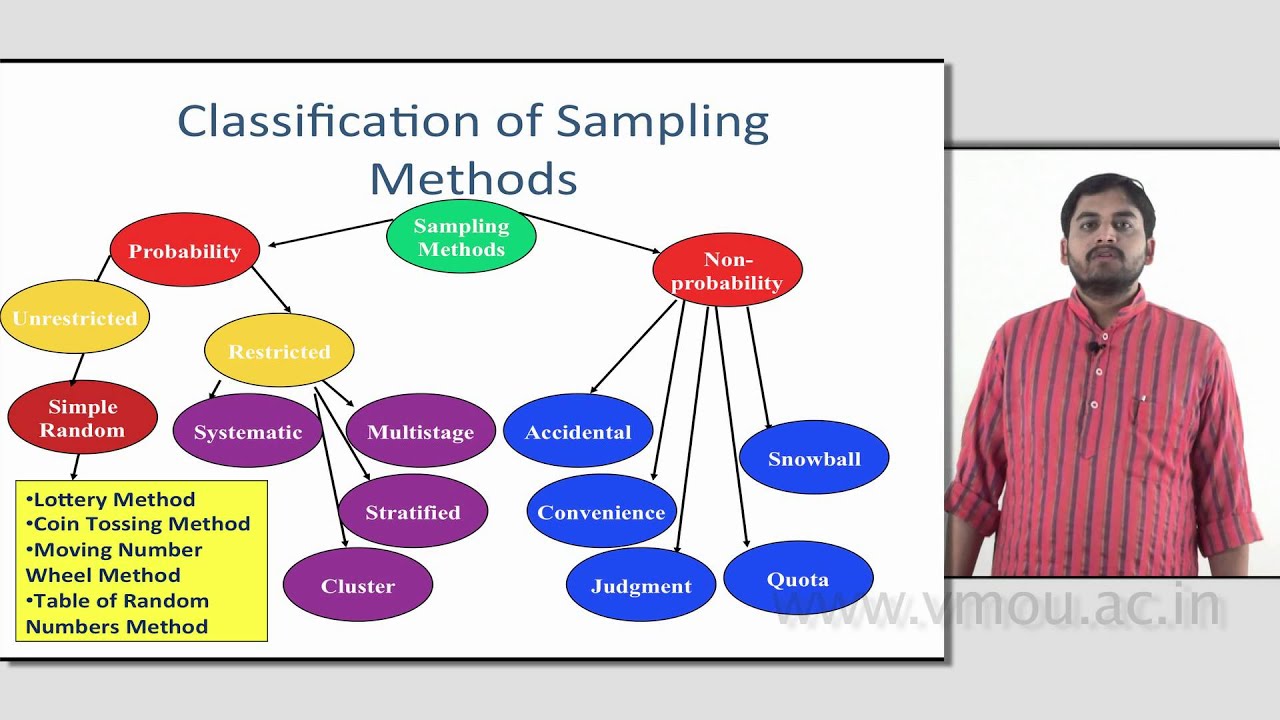 Classification of Sampling Methods

Sampling Methods

Probability

Non-probability

Unrestricted

Restricted

Simple Random

Systematic

Multistage

Stratified

Cluster

Accidental

Convenience

Judgment

Quota

Snowball

•Lottery Method
•Coin Tossing Method
•Moving Number Wheel Method
•Table of Random Numbers Method

www.vmou.ac.in